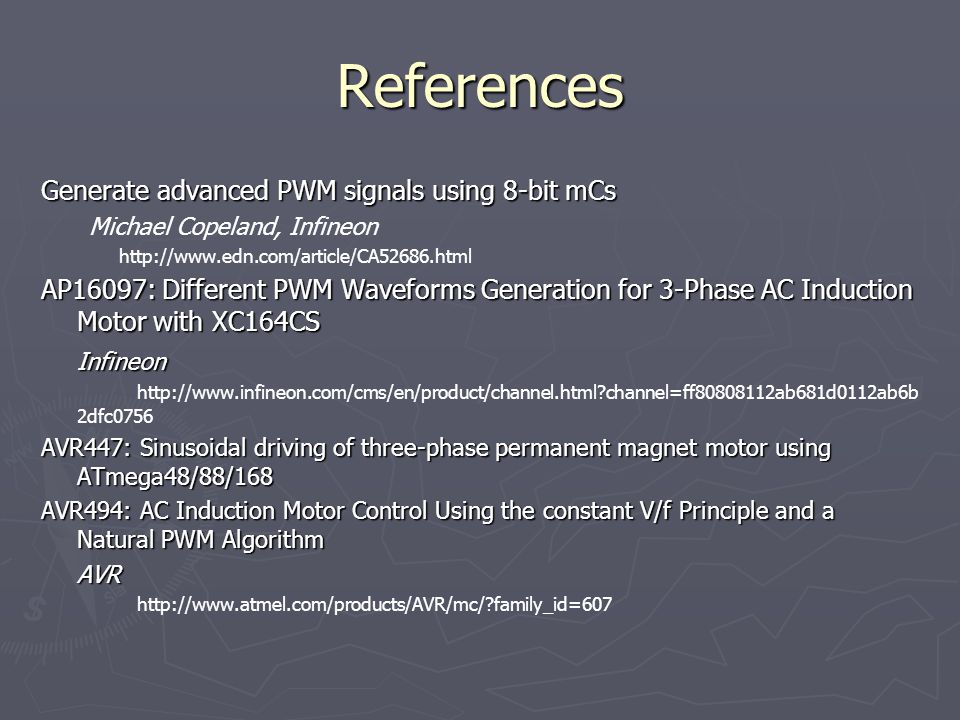 References

Generate advanced PWM signals using 8-bit mCs

Michael Copeland, Infineon

http://www.edn.com/article/CA52686.html

AP16097: Different PWM Waveforms Generation for 3-Phase AC Induction Motor with XC164CS

Infineon

http://www.infineon.com/cms/en/product/channel.html?channel=ff80808112ab681d0112ab6b2dfc0756

AVR447: Sinusoidal driving of three-phase permanent magnet motor using ATmega48/88/168

AVR494: AC Induction Motor Control Using the constant V/f Principle and a Natural PWM Algorithm

AVR

http://www.atmel.com/products/AVR/mc/?family_id=607